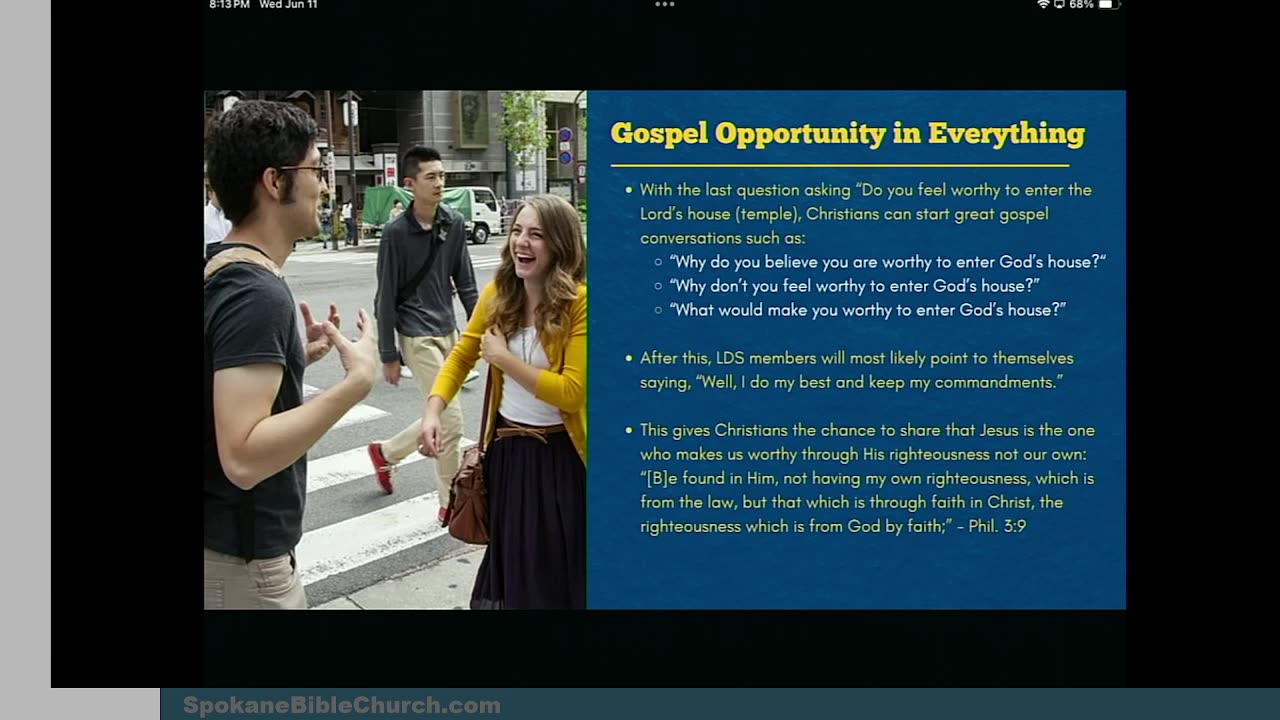 8:13 PM Wed Jun 11

68%

Gospel Opportunity in Everything

• With the last question asking "Do you feel worthy to enter the Lord's house (temple), Christians can start great gospel conversations such as:
  ○ "Why do you believe you are worthy to enter God's house?"
  ○ "Why don't you feel worthy to enter God's house?"
  ○ "What would make you worthy to enter God's house?"

• After this, LDS members will most likely point to themselves saying, "Well, I do my best and keep my commandments."

• This gives Christians the chance to share that Jesus is the one who makes us worthy through His righteousness not our own: "[B]e found in Him, not having my own righteousness, which is from the law, but that which is through faith in Christ, the righteousness which is from God by faith;" – Phil. 3:9

SpokaneBibleChurch.com